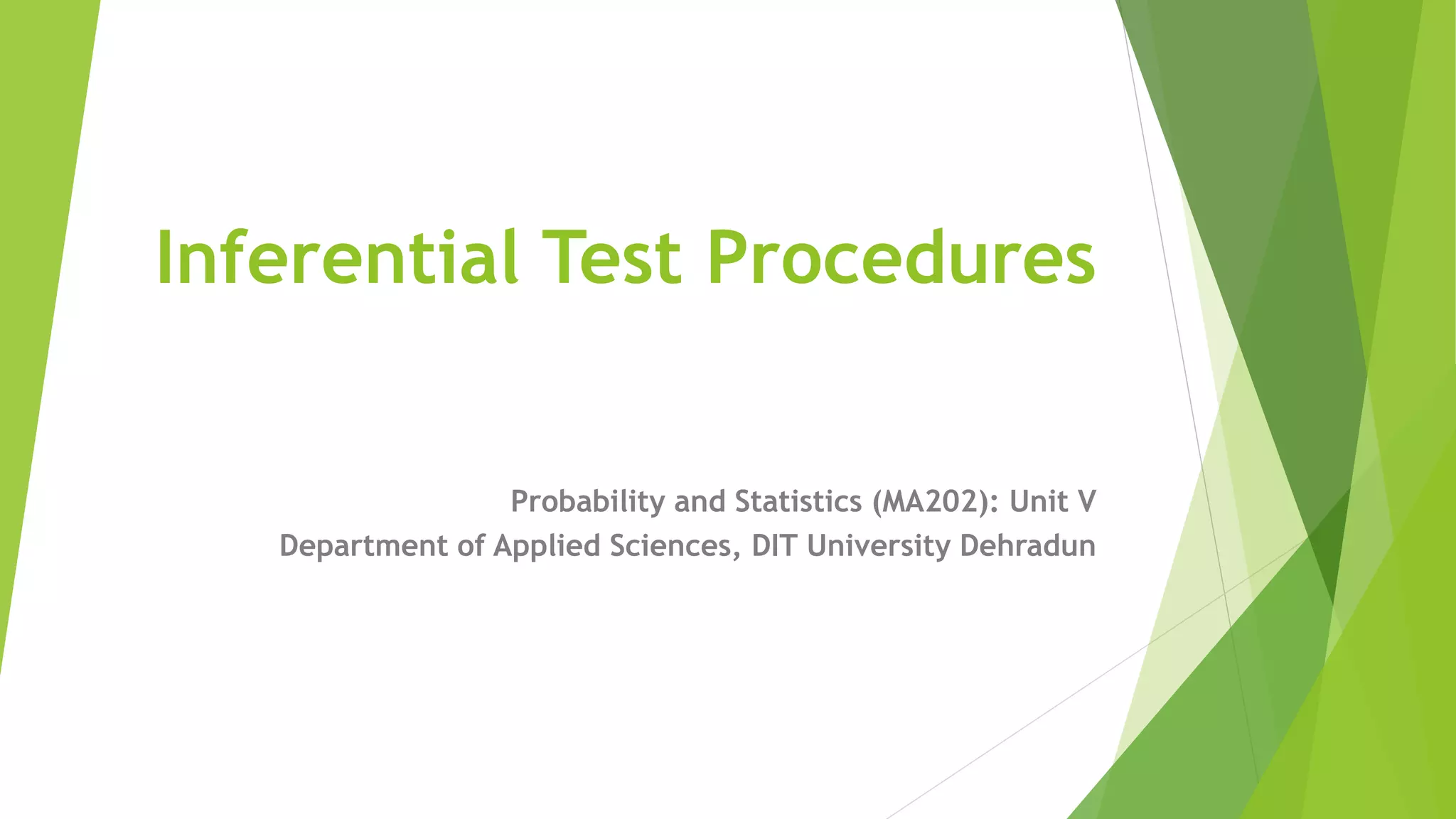 Inferential Test Procedures

Probability and Statistics (MA202): Unit V
Department of Applied Sciences, DIT University Dehradun